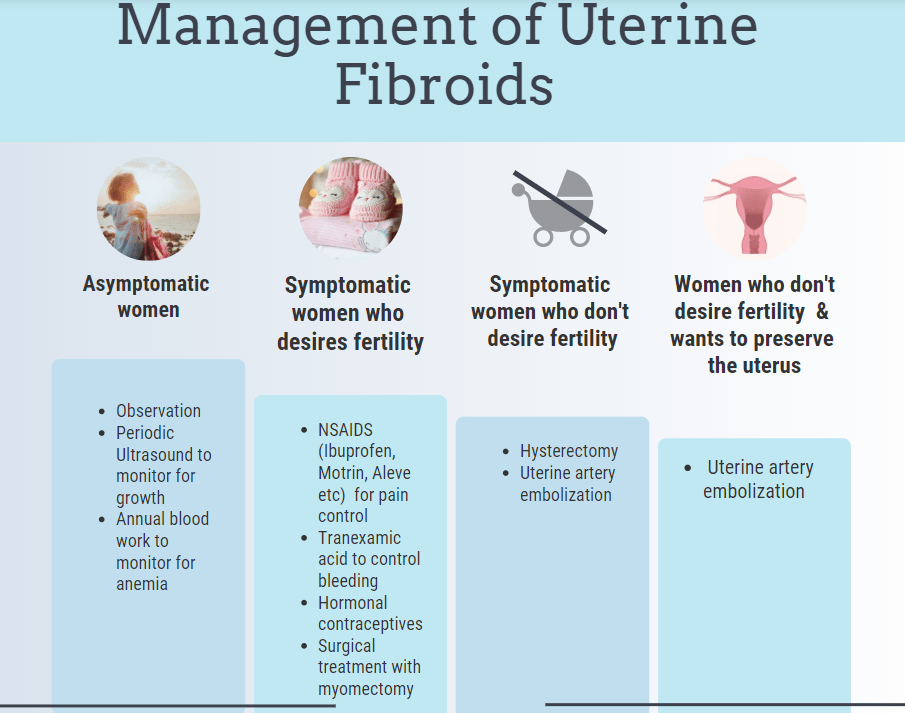 Management of Uterine Fibroids

Asymptomatic women

- Observation
- Periodic Ultrasound to monitor for growth
- Annual blood work to monitor for anemia

Symptomatic women who desires fertility

- NSAIDS (Ibuprofen, Motrin, Aleve etc) for pain control
- Tranexamic acid to control bleeding
- Hormonal contraceptives
- Surgical treatment with myomectomy

Symptomatic women who don't desire fertility

- Hysterectomy
- Uterine artery embolization

Women who don't desire fertility & wants to preserve the uterus

- Uterine artery embolization